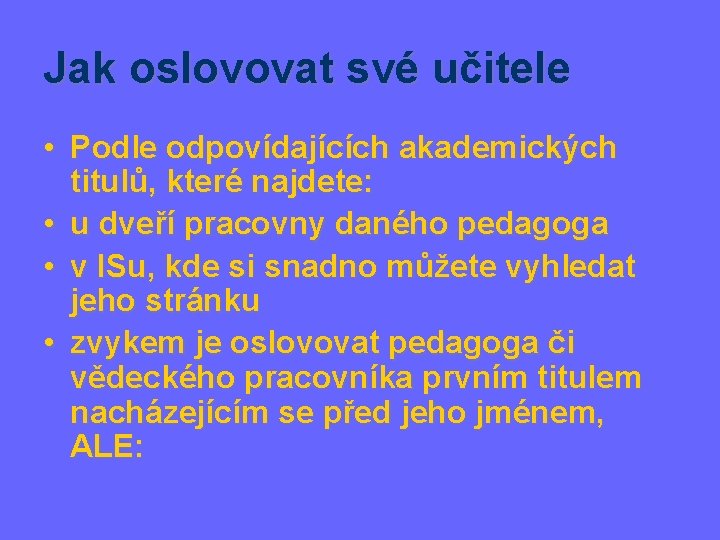 Jak oslovovat své učitele

• Podle odpovídajících akademických titulů, které najdete:
• u dveří pracovny daného pedagoga
• v ISu, kde si snadno můžete vyhledat jeho stránku
• zvykem je oslovovat pedagoga či vědeckého pracovníka prvním titulem nacházejícím se před jeho jménem, ALE: